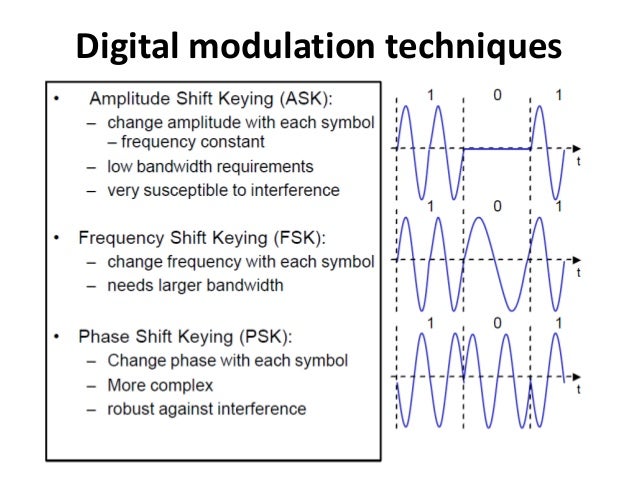 Digital modulation techniques

• Amplitude Shift Keying (ASK):
– change amplitude with each symbol – frequency constant
– low bandwidth requirements
– very susceptible to interference

• Frequency Shift Keying (FSK):
– change frequency with each symbol
– needs larger bandwidth

• Phase Shift Keying (PSK):
– Change phase with each symbol
– More complex
– robust against interference

1 0 1
t
1 0 1
t
1 0 1
t